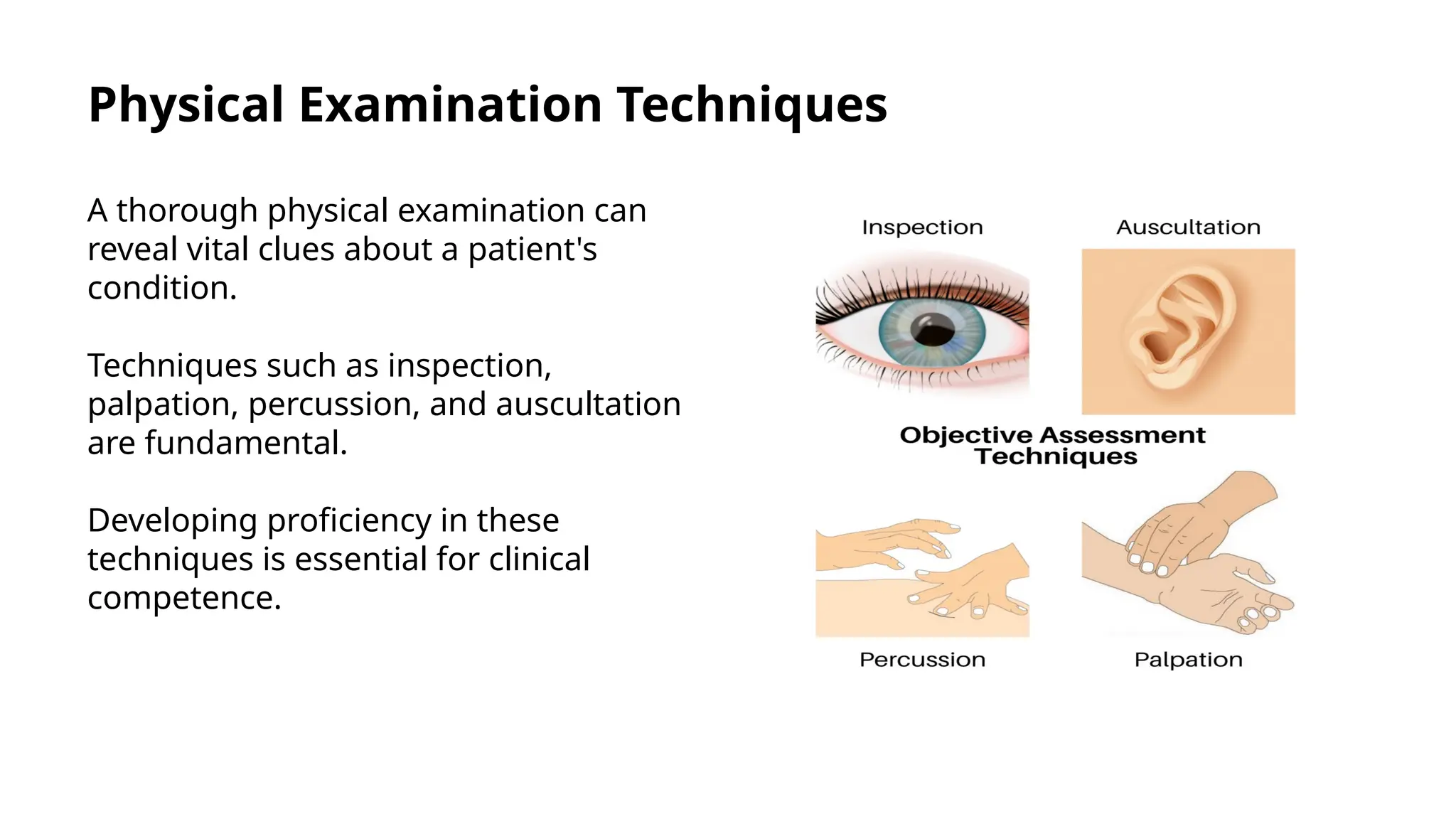 Physical Examination Techniques

A thorough physical examination can reveal vital clues about a patient's condition.

Techniques such as inspection, palpation, percussion, and auscultation are fundamental.

Developing proficiency in these techniques is essential for clinical competence.

Inspection

Auscultation

Objective Assessment Techniques

Percussion

Palpation